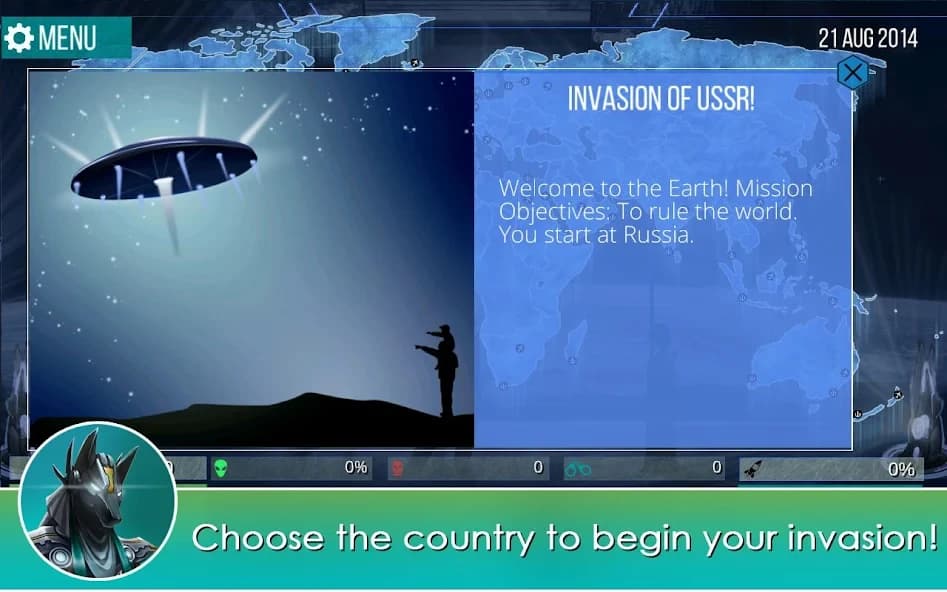 MENU

21 AUG 2014

INVASION OF USSR!

Welcome to the Earth! Mission Objectives: To rule the world. You start at Russia.

0%

0

0

0%

Choose the country to begin your invasion!